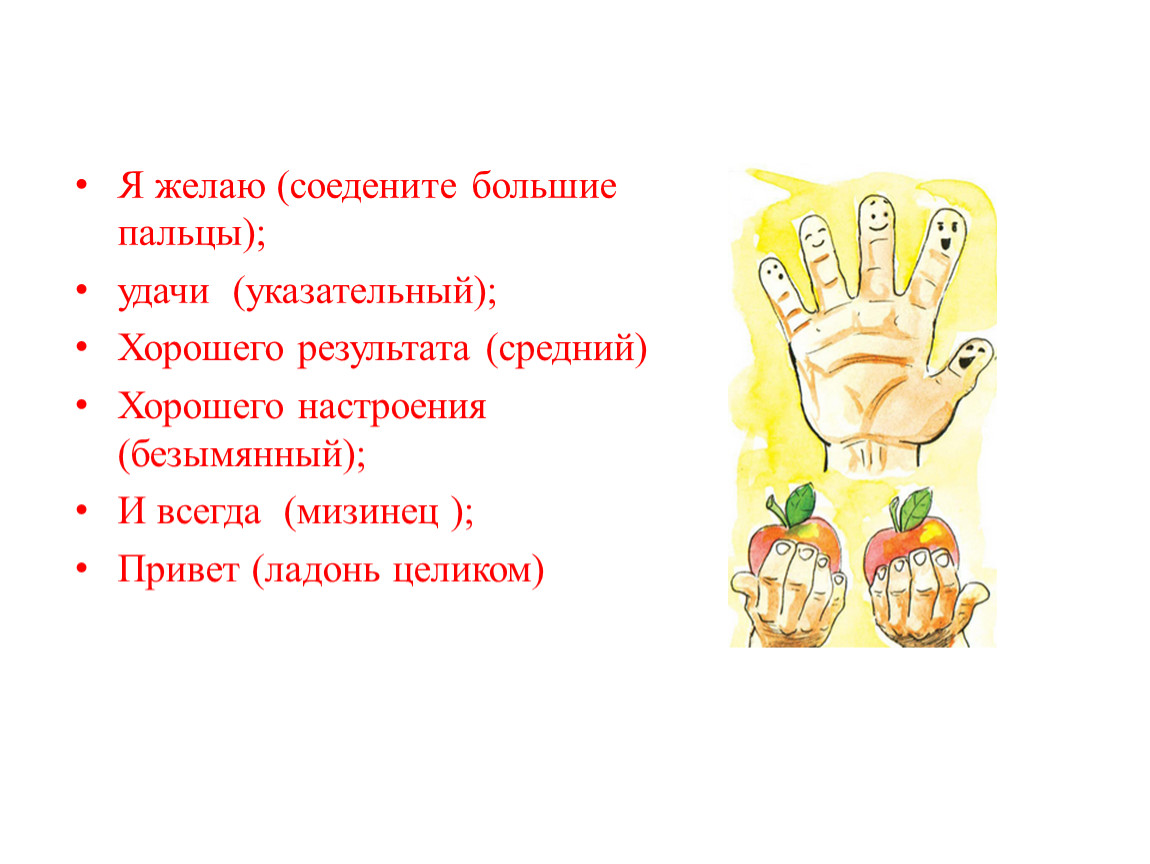 • Я желаю (соедените большие пальцы);
• удачи (указательный);
• Хорошего результата (средний)
• Хорошего настроения (безымянный);
• И всегда (мизинец );
• Привет (ладонь целиком)